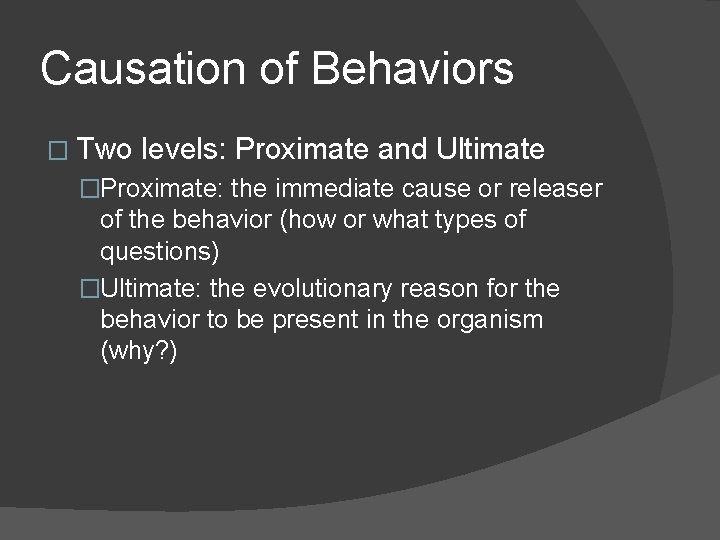 Causation of Behaviors

□ Two levels: Proximate and Ultimate

□Proximate: the immediate cause or releaser of the behavior (how or what types of questions)

□Ultimate: the evolutionary reason for the behavior to be present in the organism (why?)